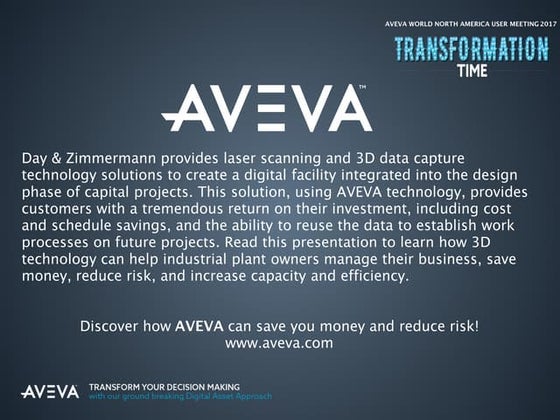 AVEVA WORLD NORTH AMERICA USER MEETING 2017
TRANSFORMATION
TIME

AVEVA™

Day & Zimmermann provides laser scanning and 3D data capture technology solutions to create a digital facility integrated into the design phase of capital projects. This solution, using AVEVA technology, provides customers with a tremendous return on their investment, including cost and schedule savings, and the ability to reuse the data to establish work processes on future projects. Read this presentation to learn how 3D technology can help industrial plant owners manage their business, save money, reduce risk, and increase capacity and efficiency.

Discover how AVEVA can save you money and reduce risk!
www.aveva.com

AVEVA TRANSFORM YOUR DECISION MAKING
with our ground breaking Digital Asset Approach